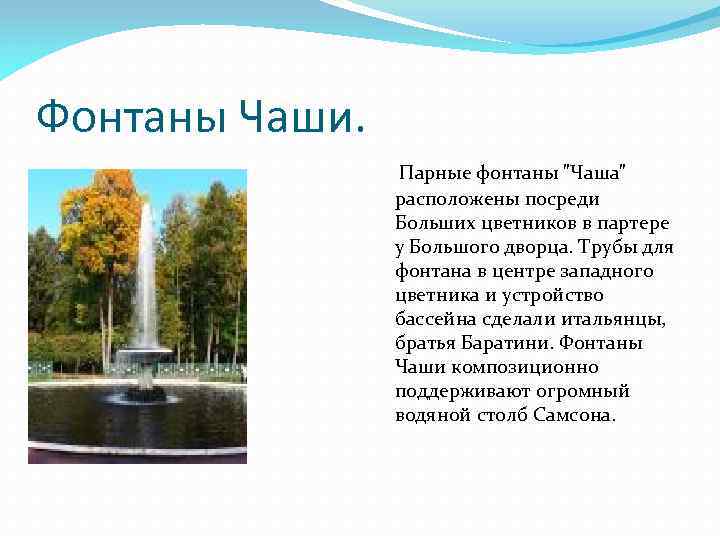 Фонтаны Чаши.

Парные фонтаны "Чаша" расположены посреди Больших цветников в партере у Большого дворца. Трубы для фонтана в центре западного цветника и устройство бассейна сделали итальянцы, братья Баратини. Фонтаны Чаши композиционно поддерживают огромный водяной столб Самсона.